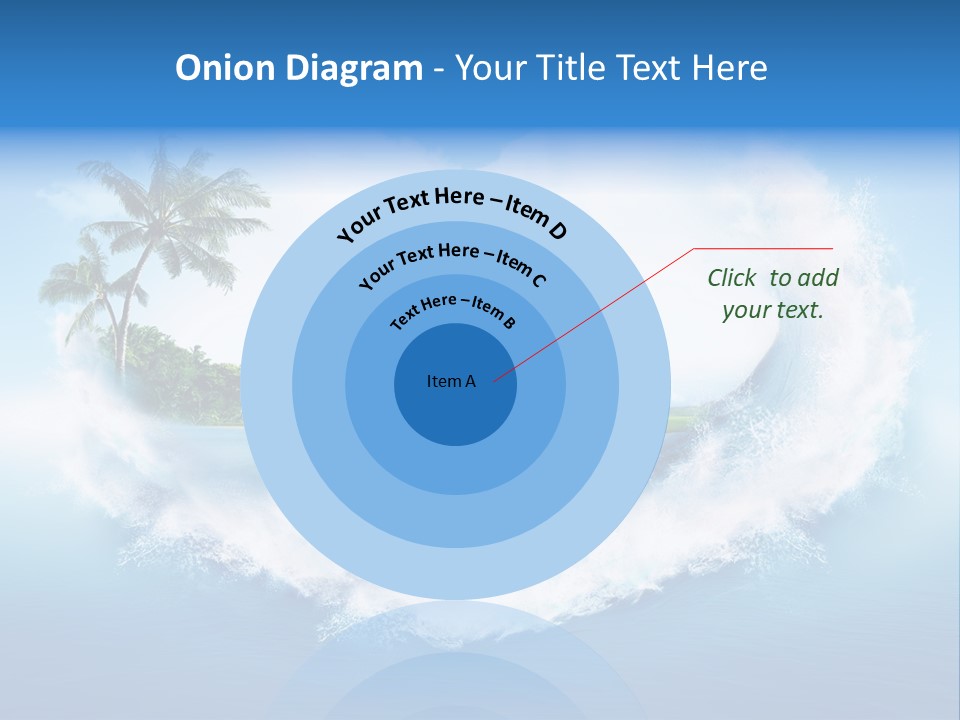 Onion Diagram - Your Title Text Here

Your Text Here – Item D

Your Text Here – Item C

Text Here – Item B

Item A

Click to add your text.